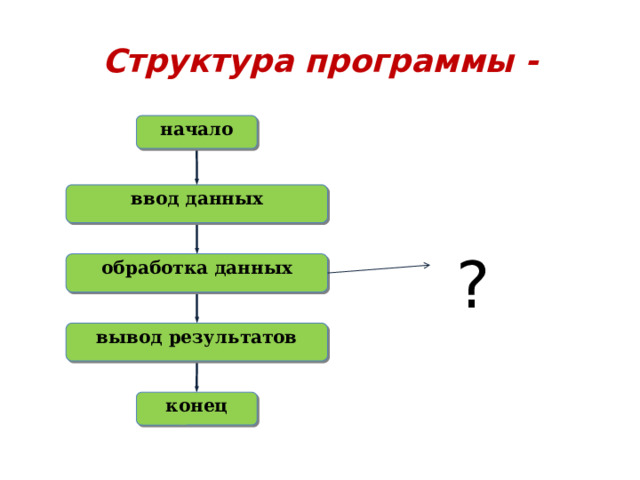 Структура программы -

начало

ввод данных

обработка данных

?

вывод результатов

конец